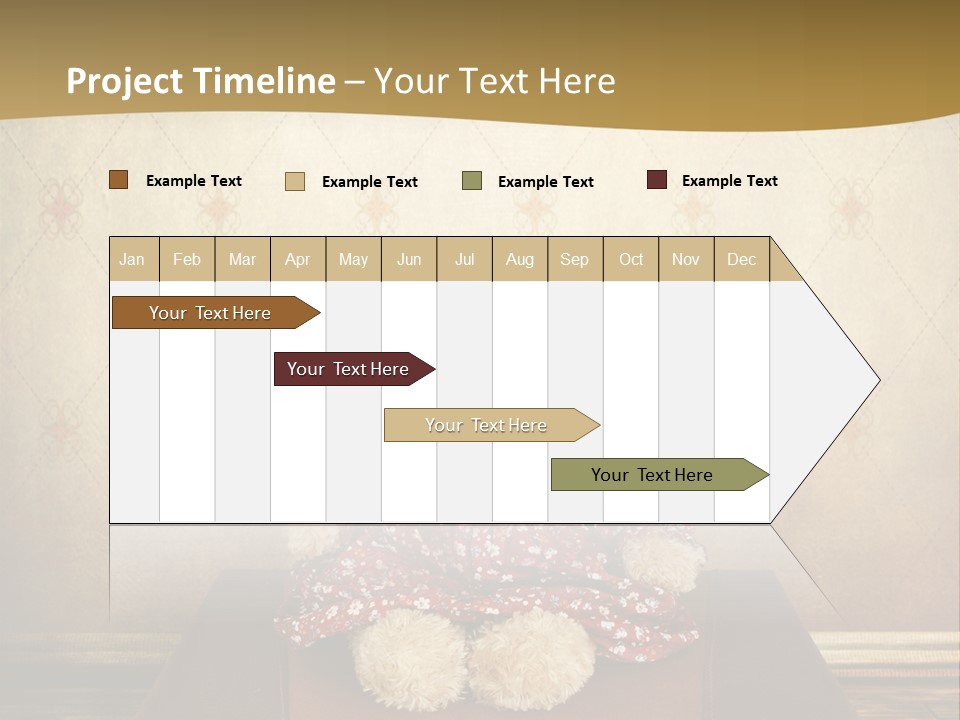 Project Timeline – Your Text Here

Example Text Example Text Example Text Example Text

| Jan | Feb | Mar | Apr | May | Jun | Jul | Aug | Sep | Oct | Nov | Dec |
|---|---|---|---|---|---|---|---|---|---|---|---|

Your Text Here

Your Text Here

Your Text Here

Your Text Here